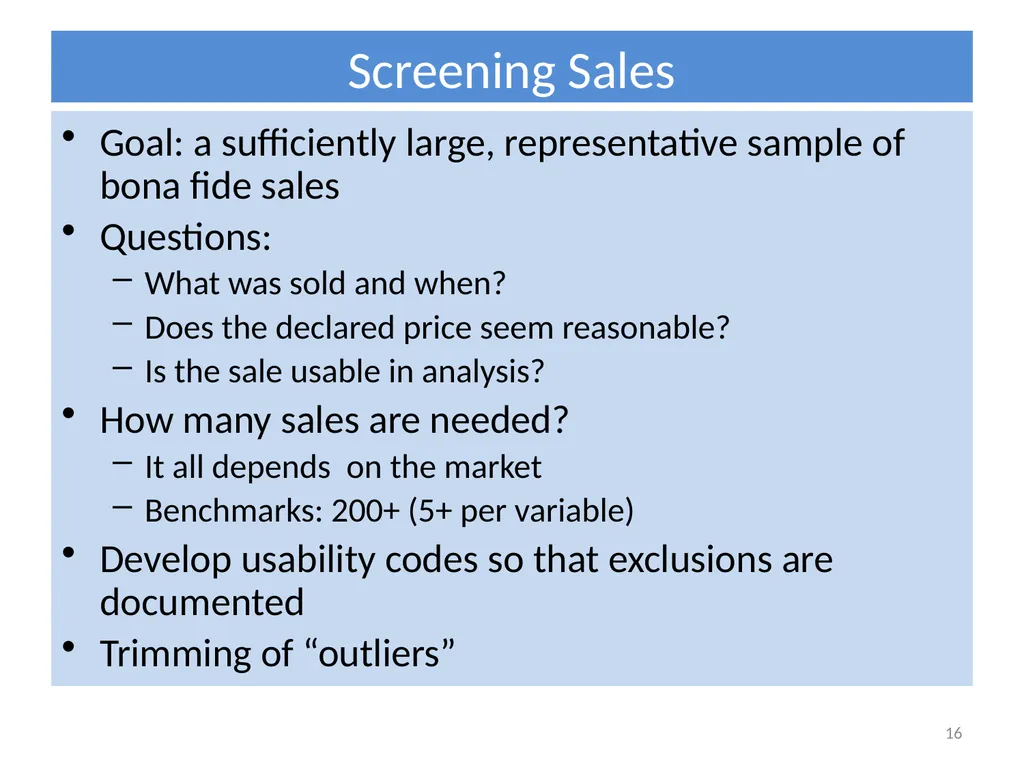 Screening Sales

• Goal: a sufficiently large, representative sample of bona fide sales
• Questions:
  – What was sold and when?
  – Does the declared price seem reasonable?
  – Is the sale usable in analysis?
• How many sales are needed?
  – It all depends  on the market
  – Benchmarks: 200+ (5+ per variable)
• Develop usability codes so that exclusions are documented
• Trimming of “outliers”

16